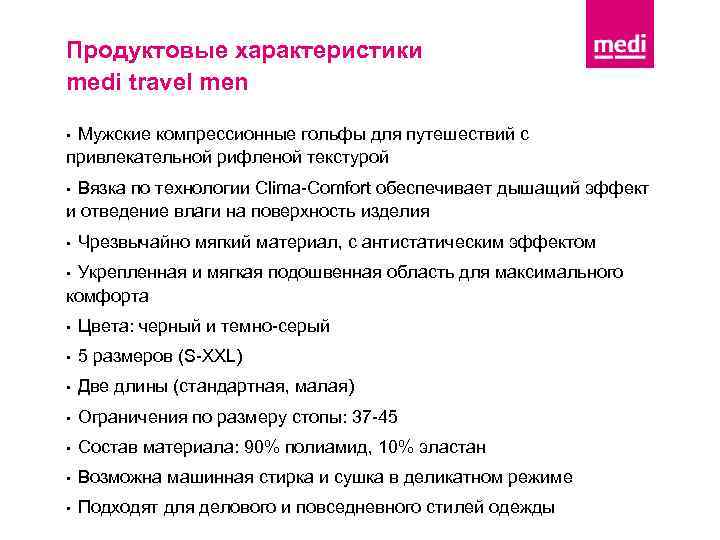 Продуктовые характеристики
medi travel men

medi

• Мужские компрессионные гольфы для путешествий с привлекательной рифленой текстурой

• Вязка по технологии Clima-Comfort обеспечивает дышащий эффект и отведение влаги на поверхность изделия

• Чрезвычайно мягкий материал, с антистатическим эффектом

• Укрепленная и мягкая подошвенная область для максимального комфорта

• Цвета: черный и темно-серый

• 5 размеров (S-XXL)

• Две длины (стандартная, малая)

• Ограничения по размеру стопы: 37-45

• Состав материала: 90% полиамид, 10% эластан

• Возможна машинная стирка и сушка в деликатном режиме

• Подходят для делового и повседневного стилей одежды